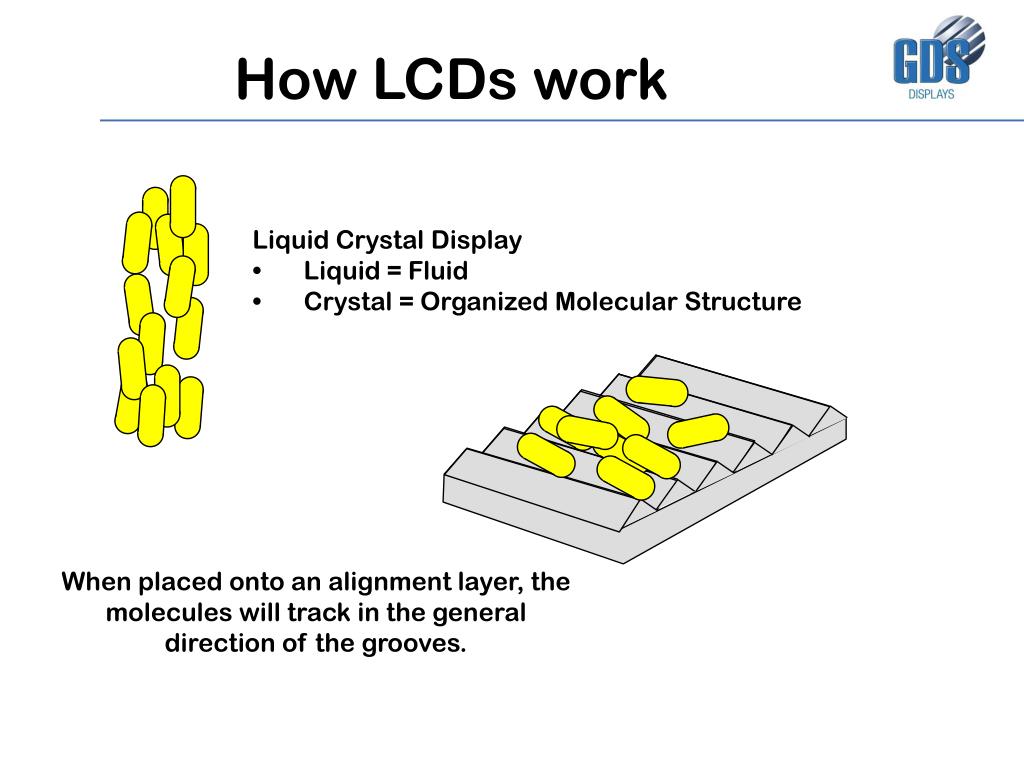 How LCDs work

GDS
DISPLAYS

Liquid Crystal Display
• Liquid = Fluid
• Crystal = Organized Molecular Structure

When placed onto an alignment layer, the molecules will track in the general direction of the grooves.